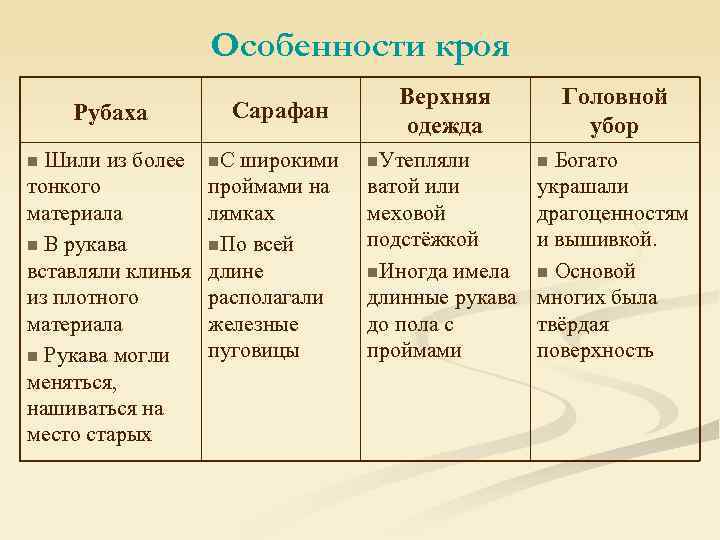 Особенности кроя

| Рубаха | Сарафан | Верхняя одежда | Головной убор |
|---|---|---|---|
| ■ Шили из более тонкого материала ■ В рукава вставляли клинья из плотного материала ■ Рукава могли меняться, нашиваться на место старых | ■С широкими проймами на лямках ■По всей длине располагали железные пуговицы | ■Утепляли ватой или меховой подстёжкой ■Иногда имела длинные рукава до пола с проймами | ■ Богато украшали драгоценностям и вышивкой. ■ Основой многих была твёрдая поверхность |